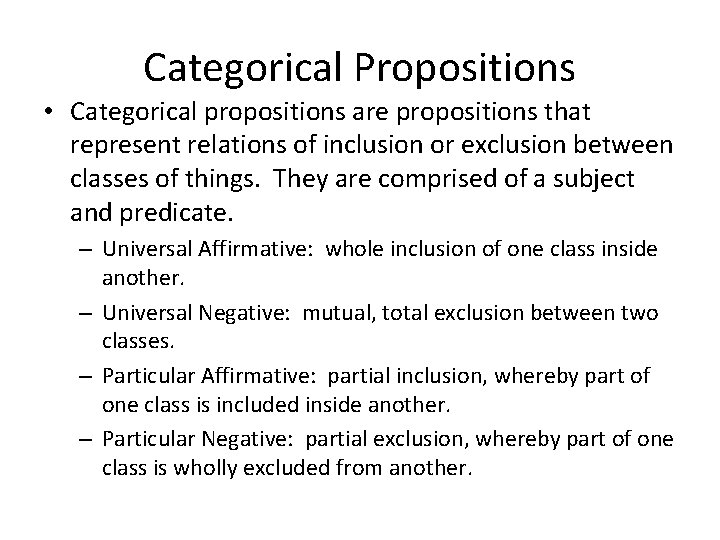 Categorical Propositions

• Categorical propositions are propositions that represent relations of inclusion or exclusion between classes of things. They are comprised of a subject and predicate.

– Universal Affirmative: whole inclusion of one class inside another.

– Universal Negative: mutual, total exclusion between two classes.

– Particular Affirmative: partial inclusion, whereby part of one class is included inside another.

– Particular Negative: partial exclusion, whereby part of one class is wholly excluded from another.